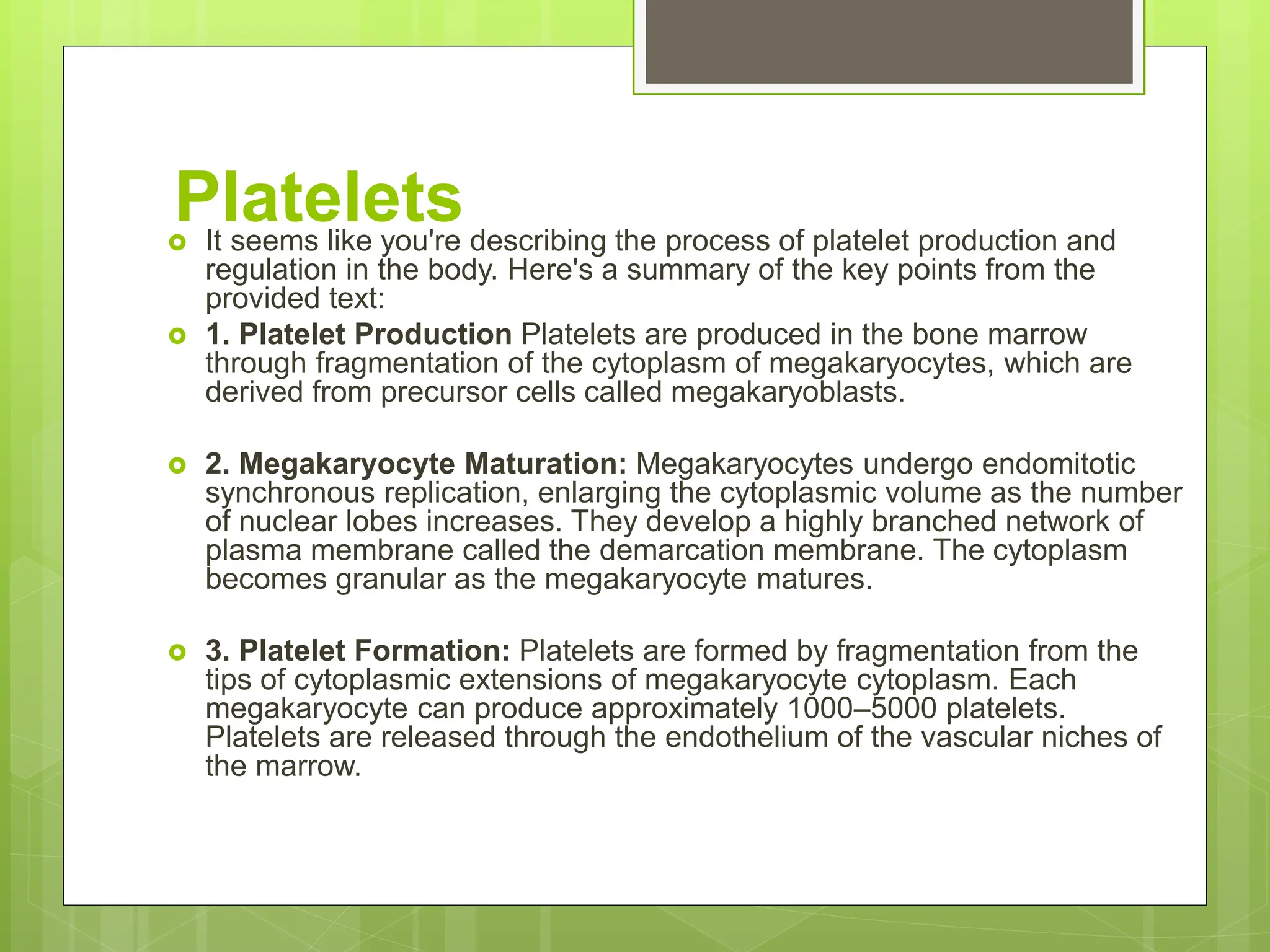 Platelets

It seems like you're describing the process of platelet production and regulation in the body. Here's a summary of the key points from the provided text:

1. Platelet Production Platelets are produced in the bone marrow through fragmentation of the cytoplasm of megakaryocytes, which are derived from precursor cells called megakaryoblasts.

2. Megakaryocyte Maturation: Megakaryocytes undergo endomitotic synchronous replication, enlarging the cytoplasmic volume as the number of nuclear lobes increases. They develop a highly branched network of plasma membrane called the demarcation membrane. The cytoplasm becomes granular as the megakaryocyte matures.

3. Platelet Formation: Platelets are formed by fragmentation from the tips of cytoplasmic extensions of megakaryocyte cytoplasm. Each megakaryocyte can produce approximately 1000–5000 platelets. Platelets are released through the endothelium of the vascular niches of the marrow.